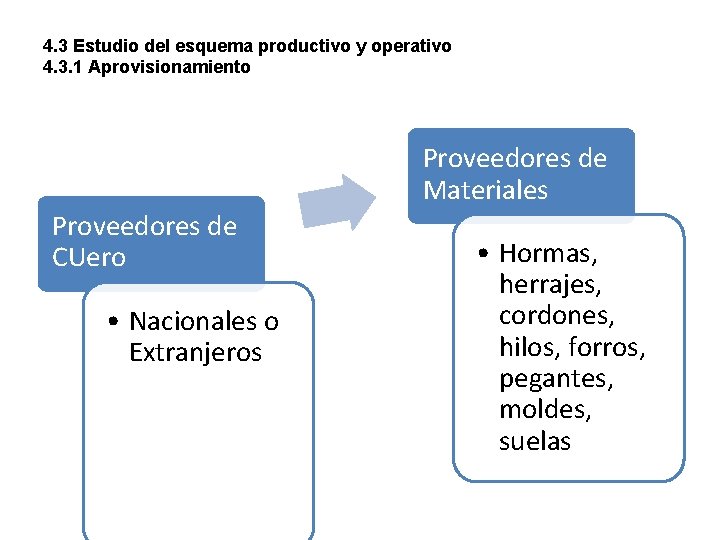 4.3 Estudio del esquema productivo y operativo
4.3.1 Aprovisionamiento

Proveedores de CUero

• Nacionales o Extranjeros

Proveedores de Materiales

• Hormas, herrajes, cordones, hilos, forros, pegantes, moldes, suelas